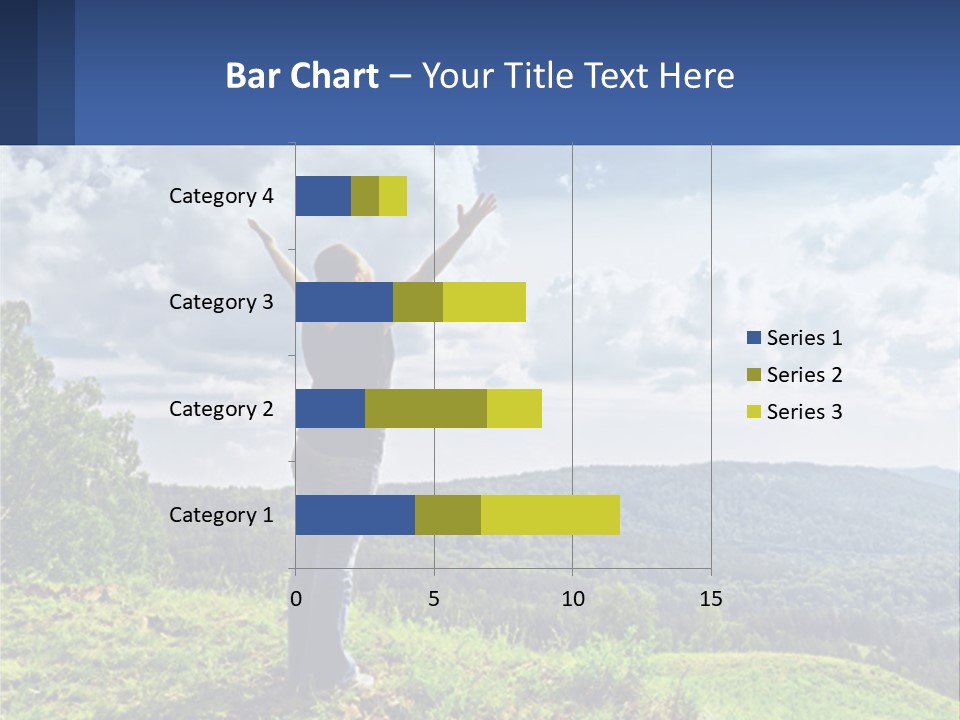 Bar Chart – Your Title Text Here

Category 4
Category 3
Category 2
Category 1

0
5
10
15

Series 1
Series 2
Series 3